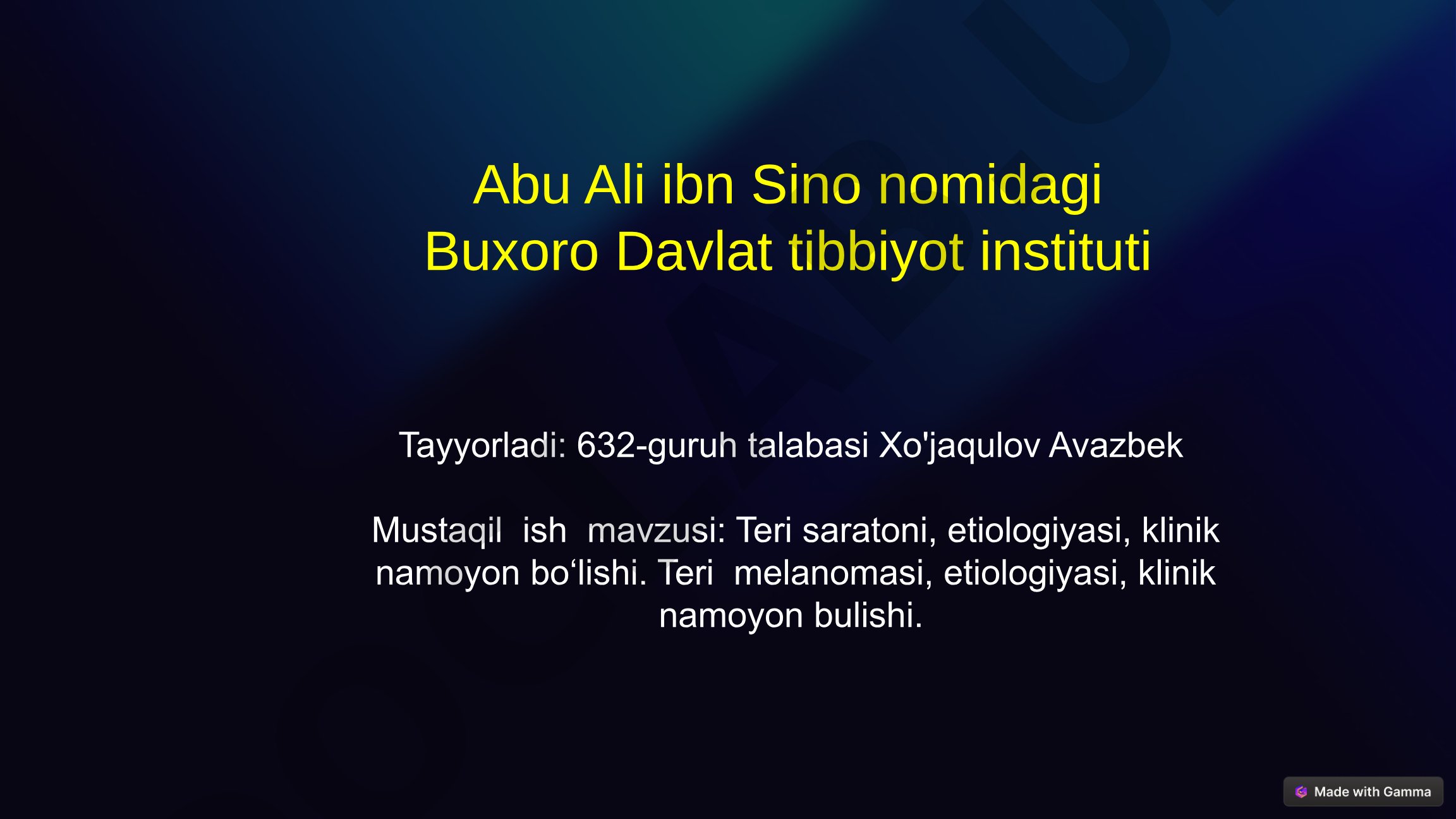 Abu Ali ibn Sino nomidagi
Buxoro Davlat tibbiyot instituti

Tayyorladi: 632-guruh talabasi Xo'jaqulov Avazbek

Mustaqil ish mavzusi: Teri saratoni, etiologiyasi, klinik namoyon bo‘lishi. Teri melanomasi, etiologiyasi, klinik namoyon bulishi.

Made with Gamma